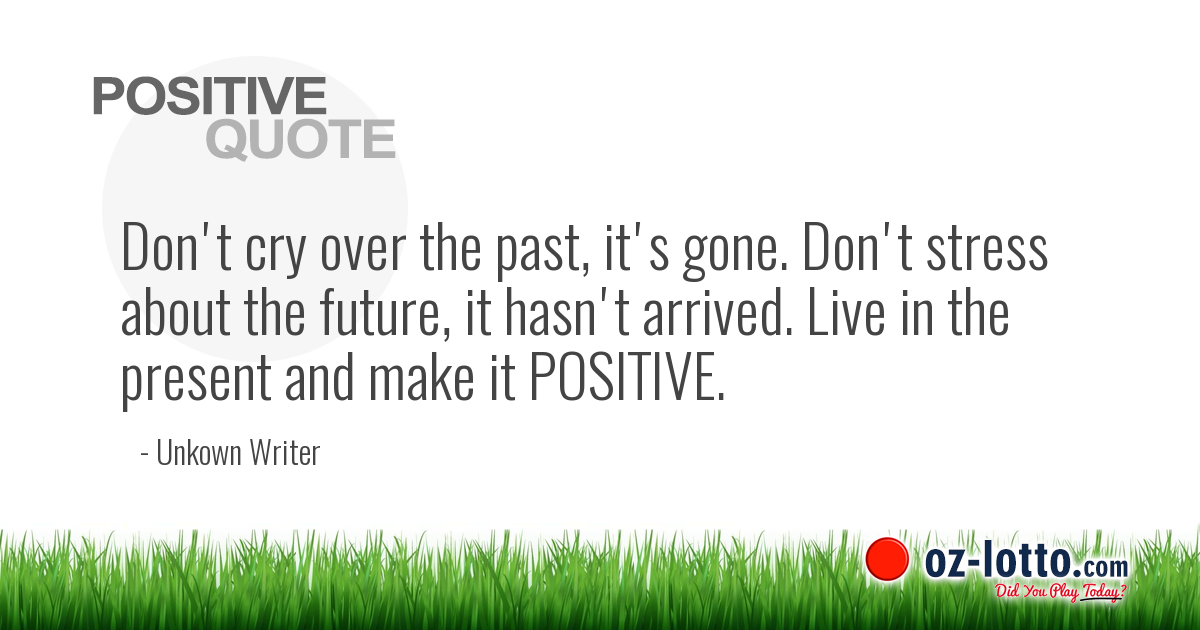 POSITIVE
QUOTE

Don't cry over the past, it's gone. Don't stress about the future, it hasn't arrived. Live in the present and make it POSITIVE.

- Unkown Writer

oz-lotto.com
Did You Play Today?